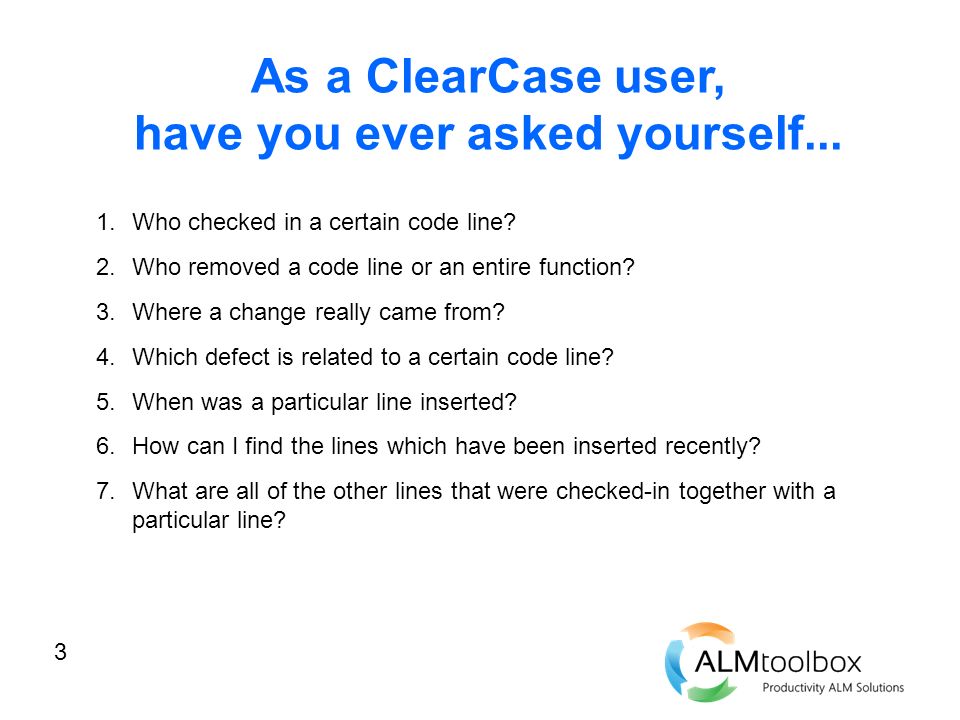 As a ClearCase user,
have you ever asked yourself...

1. Who checked in a certain code line?
2. Who removed a code line or an entire function?
3. Where a change really came from?
4. Which defect is related to a certain code line?
5. When was a particular line inserted?
6. How can I find the lines which have been inserted recently?
7. What are all of the other lines that were checked-in together with a particular line?

3

ALMtoolbox
Productivity ALM Solutions